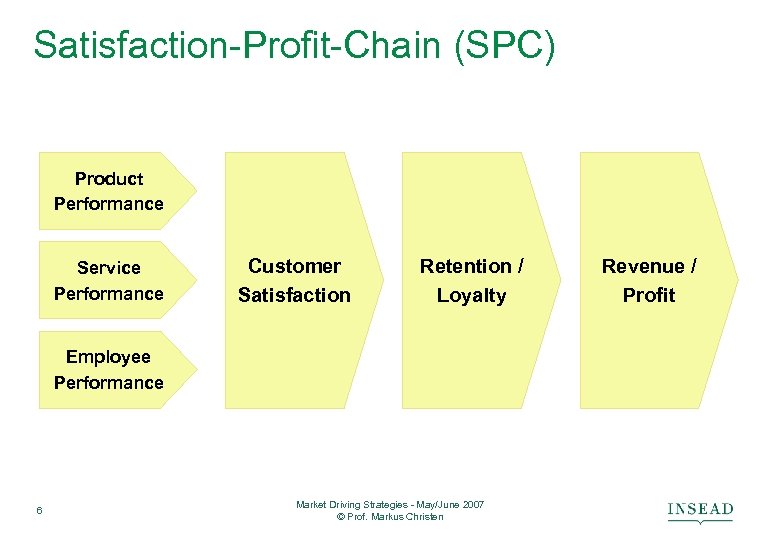 Satisfaction-Profit-Chain (SPC)

Product Performance

Service Performance

Employee Performance

Customer Satisfaction

Retention / Loyalty

Revenue / Profit

6

Market Driving Strategies - May/June 2007
© Prof. Markus Christen

INSEAD